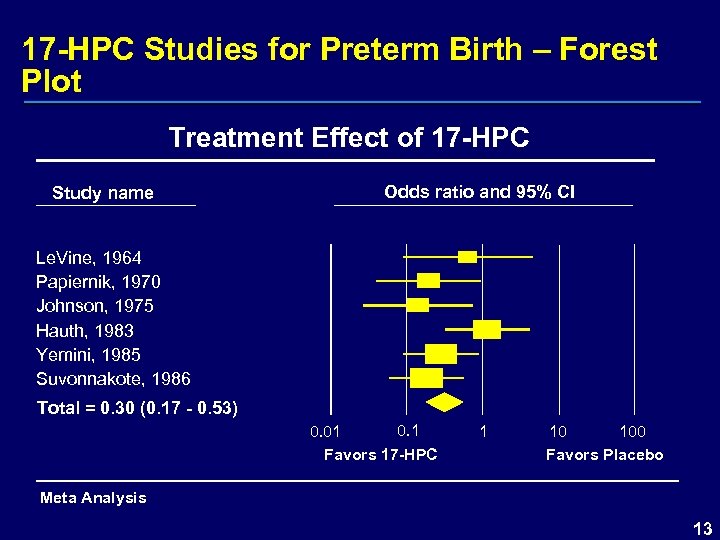 17-HPC Studies for Preterm Birth – Forest Plot

Treatment Effect of 17-HPC

Study name

Odds ratio and 95% CI

LeVine, 1964
Papiernik, 1970
Johnson, 1975
Hauth, 1983
Yemini, 1985
Suvonnakote, 1986
Total = 0.30 (0.17 - 0.53)

0.01 0.1 1 10 100

Favors 17-HPC

Favors Placebo

Meta Analysis

13